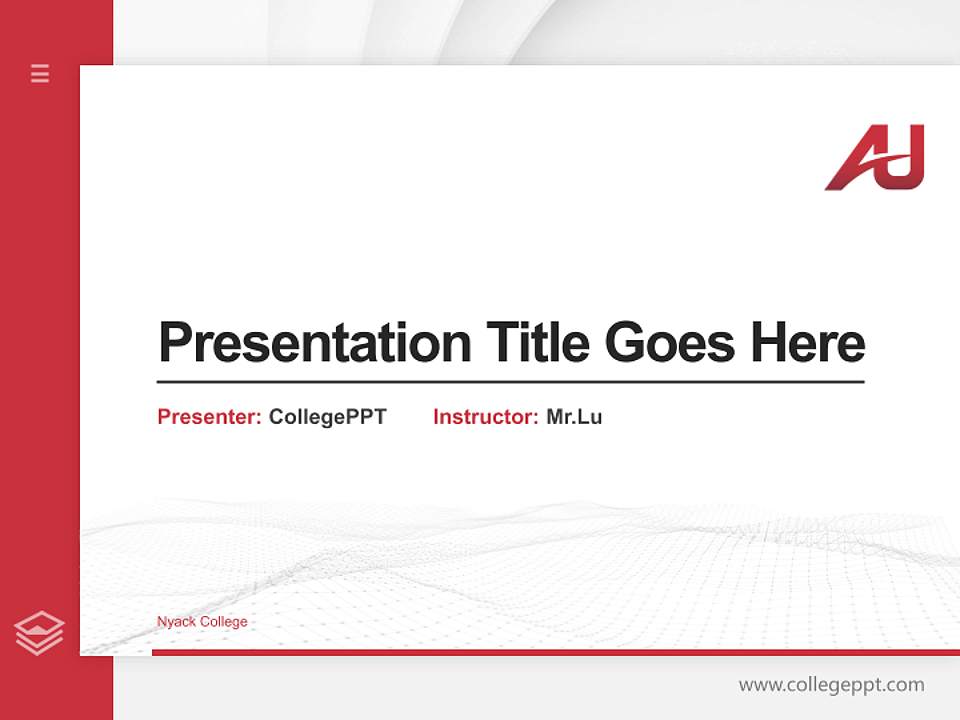 AU

Presentation Title Goes Here

Presenter: CollegePPT Instructor: Mr.Lu

Nyack College

www.collegeppt.com